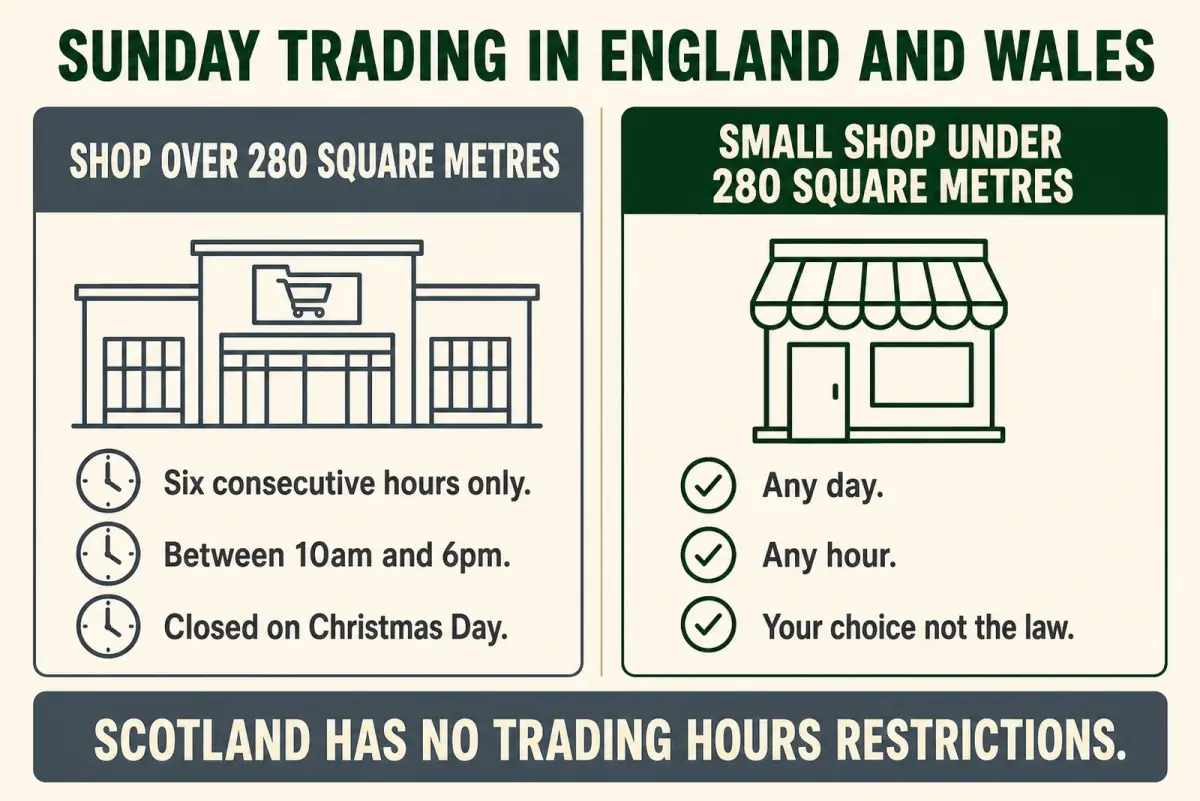 SUNDAY TRADING IN ENGLAND AND WALES

SHOP OVER 280 SQUARE METRES

Six consecutive hours only.

Between 10am and 6pm.

Closed on Christmas Day.

SMALL SHOP UNDER 280 SQUARE METRES

Any day.

Any hour.

Your choice not the law.

SCOTLAND HAS NO TRADING HOURS RESTRICTIONS.